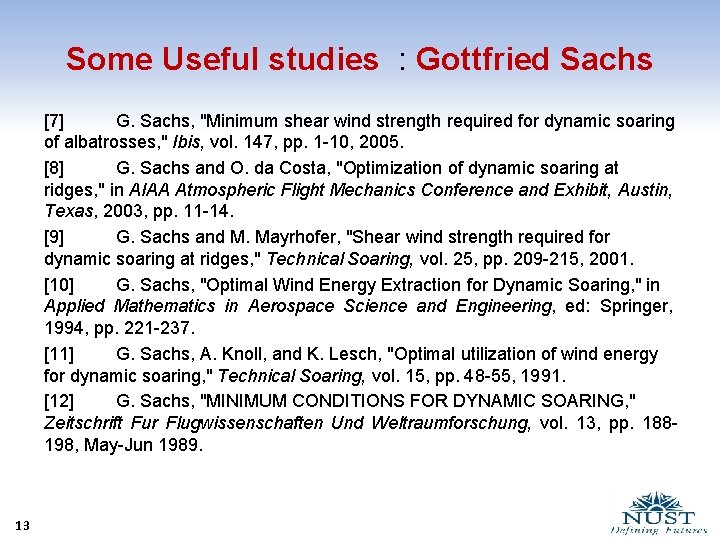 Some Useful studies : Gottfried Sachs

[7] G. Sachs, "Minimum shear wind strength required for dynamic soaring of albatrosses," Ibis, vol. 147, pp. 1-10, 2005.

[8] G. Sachs and O. da Costa, "Optimization of dynamic soaring at ridges," in AIAA Atmospheric Flight Mechanics Conference and Exhibit, Austin, Texas, 2003, pp. 11-14.

[9] G. Sachs and M. Mayrhofer, "Shear wind strength required for dynamic soaring at ridges," Technical Soaring, vol. 25, pp. 209-215, 2001.

[10] G. Sachs, "Optimal Wind Energy Extraction for Dynamic Soaring," in Applied Mathematics in Aerospace Science and Engineering, ed: Springer, 1994, pp. 221-237.

[11] G. Sachs, A. Knoll, and K. Lesch, "Optimal utilization of wind energy for dynamic soaring," Technical Soaring, vol. 15, pp. 48-55, 1991.

[12] G. Sachs, "MINIMUM CONDITIONS FOR DYNAMIC SOARING," Zeitschrift Fur Flugwissenschaften Und Weltraumforschung, vol. 13, pp. 188-198, May-Jun 1989.

13

NUST
Defining Futures